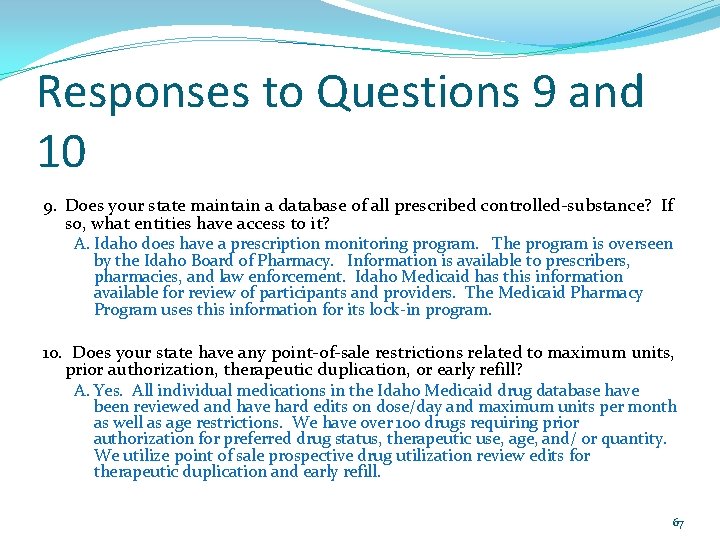 Responses to Questions 9 and 10

9. Does your state maintain a database of all prescribed controlled-substance? If so, what entities have access to it?

A. Idaho does have a prescription monitoring program. The program is overseen by the Idaho Board of Pharmacy. Information is available to prescribers, pharmacies, and law enforcement. Idaho Medicaid has this information available for review of participants and providers. The Medicaid Pharmacy Program uses this information for its lock-in program.

10. Does your state have any point-of-sale restrictions related to maximum units, prior authorization, therapeutic duplication, or early refill?

A. Yes. All individual medications in the Idaho Medicaid drug database have been reviewed and have hard edits on dose/day and maximum units per month as well as age restrictions. We have over 100 drugs requiring prior authorization for preferred drug status, therapeutic use, age, and/ or quantity. We utilize point of sale prospective drug utilization review edits for therapeutic duplication and early refill.

67